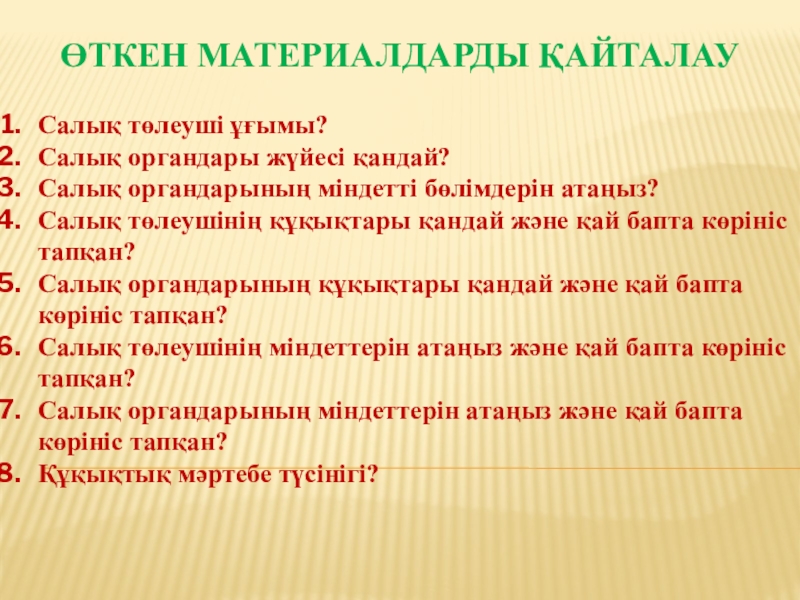 ӨТКЕН МАТЕРИАЛДАРДЫ ҚАЙТАЛАУ

1. Салық төлеуші ұғымы?
2. Салық органдары жүйесі қандай?
3. Салық органдарының міндетті бөлімдерін атаңыз?
4. Салық төлеушінің құқықтары қандай және қай бапта көрініс тапқан?
5. Салық органдарының құқықтары қандай және қай бапта көрініс тапқан?
6. Салық төлеушінің міндеттерін атаңыз және қай бапта көрініс тапқан?
7. Салық органдарының міндеттерін атаңыз және қай бапта көрініс тапқан?
8. Құқықтық мәртебе түсінігі?